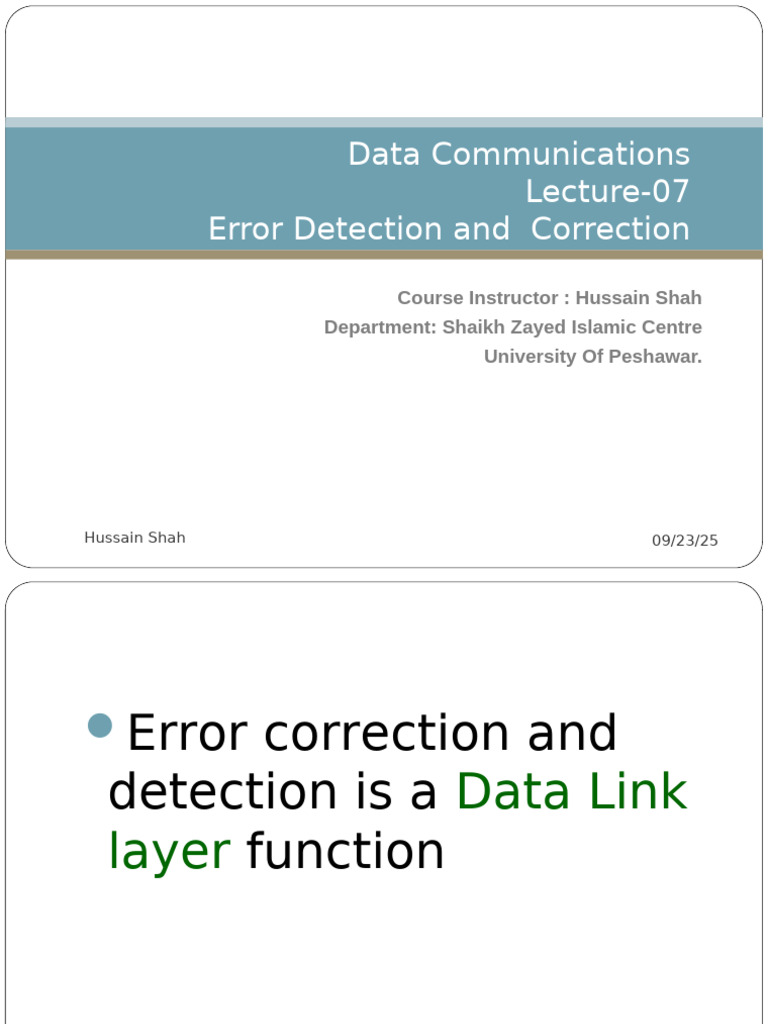 Data Communications
Lecture-07
Error Detection and Correction

Course Instructor : Hussain Shah
Department: Shaikh Zayed Islamic Centre
University Of Peshawar.

Hussain Shah

09/23/25

Error correction and detection is a Data Link layer function